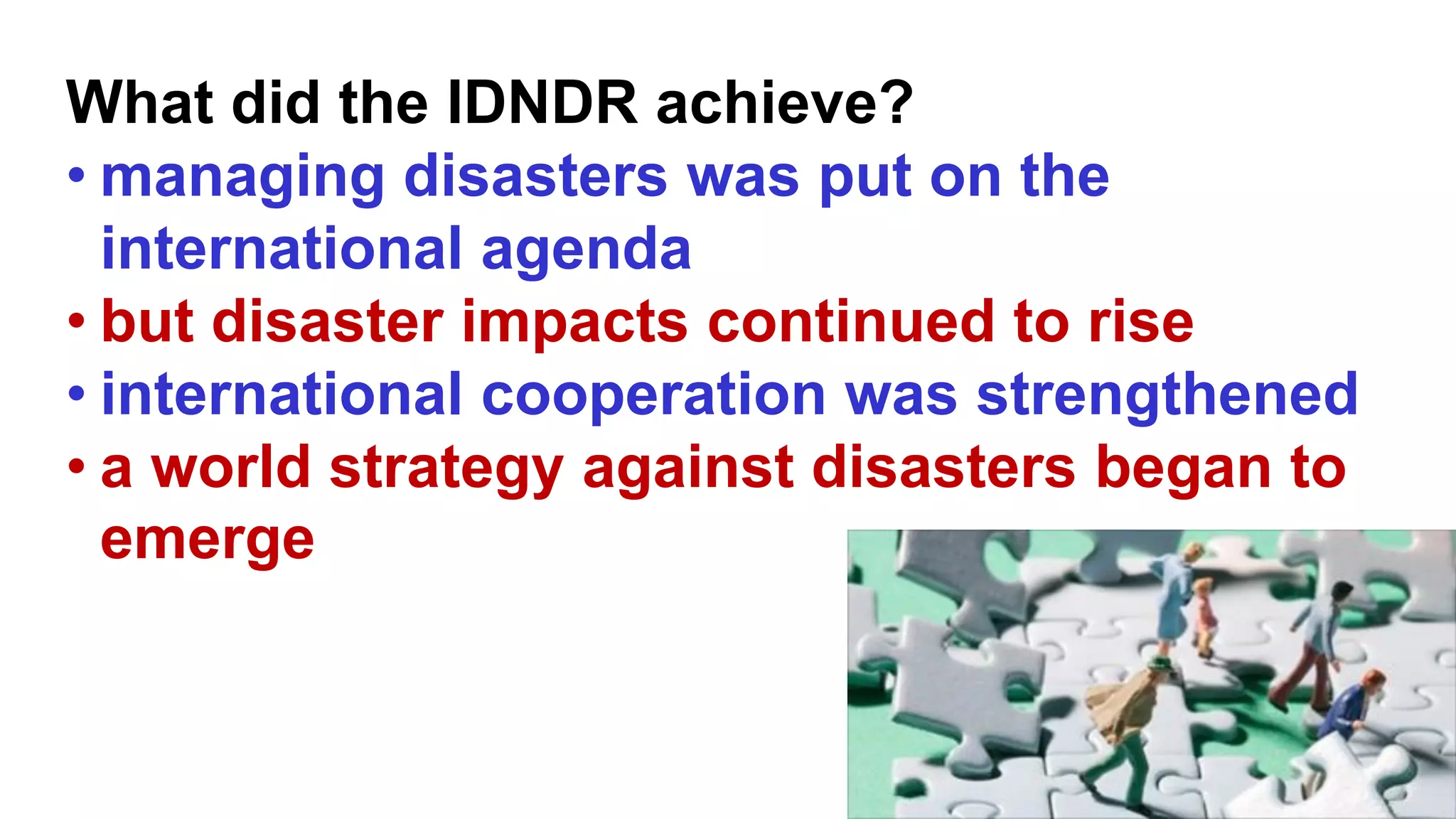 What did the IDNDR achieve?

• managing disasters was put on the international agenda
• but disaster impacts continued to rise
• international cooperation was strengthened
• a world strategy against disasters began to emerge